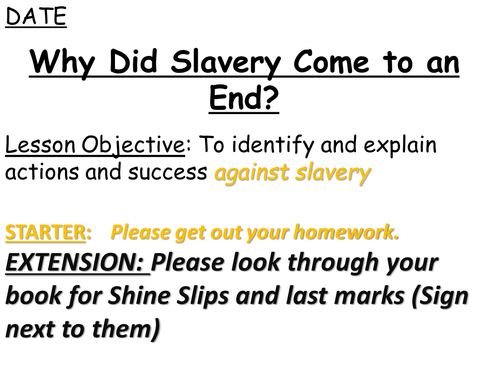 DATE

Why Did Slavery Come to an End?

Lesson Objective: To identify and explain actions and success against slavery

STARTER: Please get out your homework.
EXTENSION: Please look through your book for Shine Slips and last marks (Sign next to them)